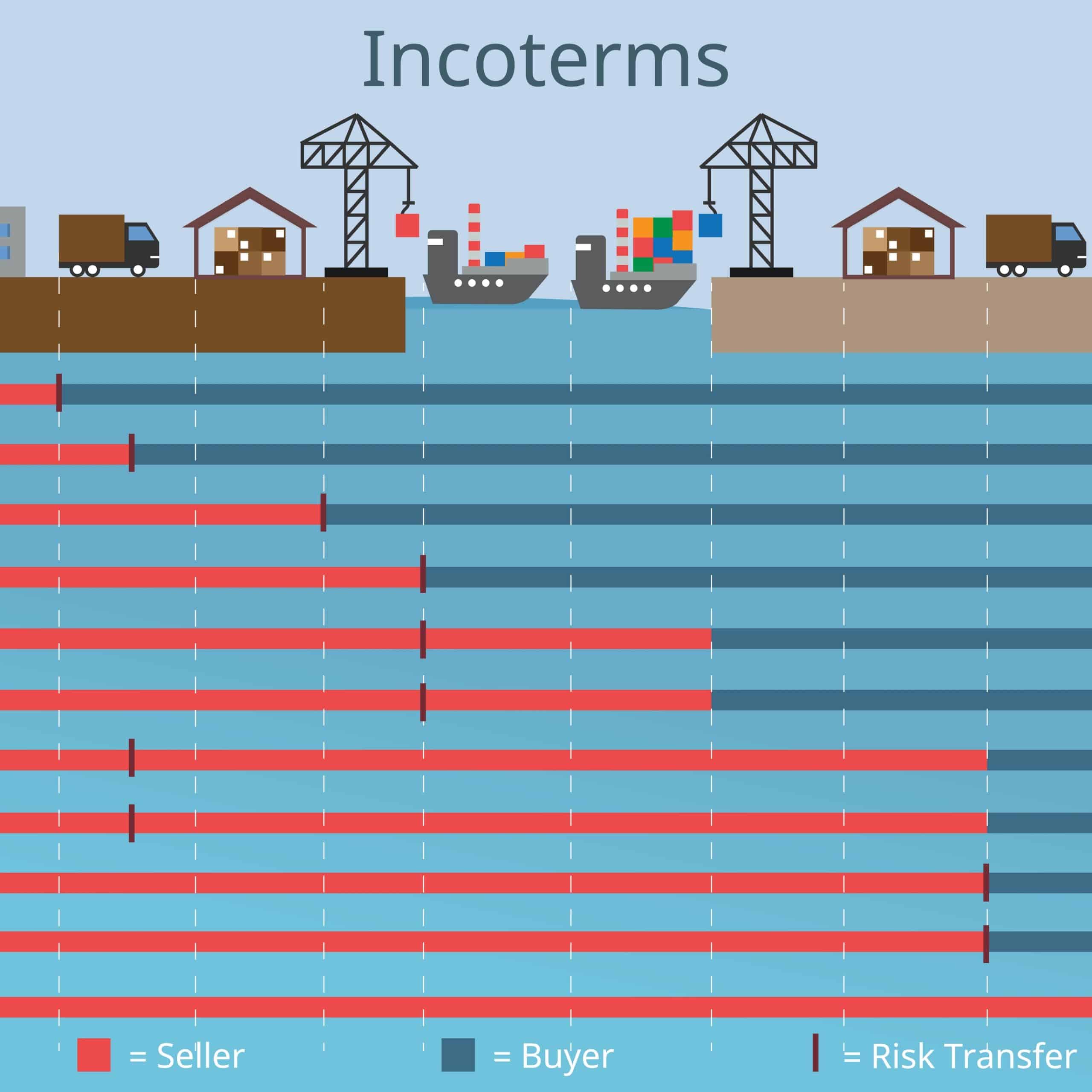 Incoterms

= Seller = Buyer = Risk Transfer